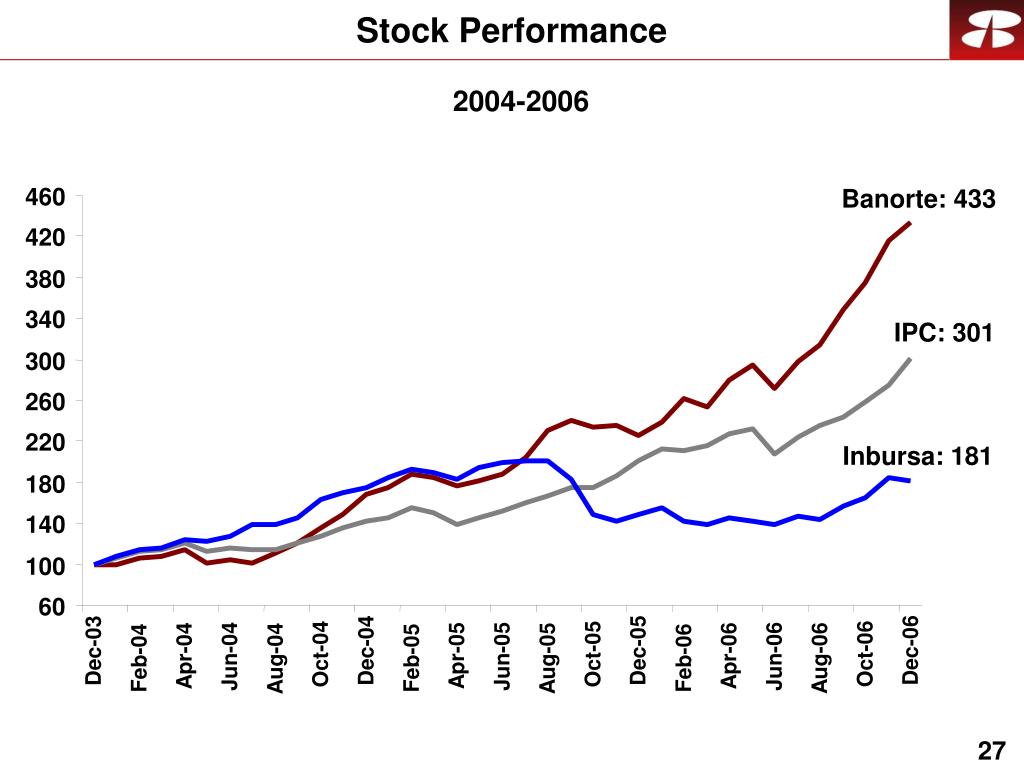 Stock Performance

2004-2006

460
420
380
340
300
260
220
180
140
100
60

Banorte: 433

IPC: 301

Inbursa: 181

Dec-03
Feb-04
Apr-04
Jun-04
Aug-04
Oct-04
Dec-04
Feb-05
Apr-05
Jun-05
Aug-05
Oct-05
Dec-05
Feb-06
Apr-06
Jun-06
Aug-06
Oct-06
Dec-06

27